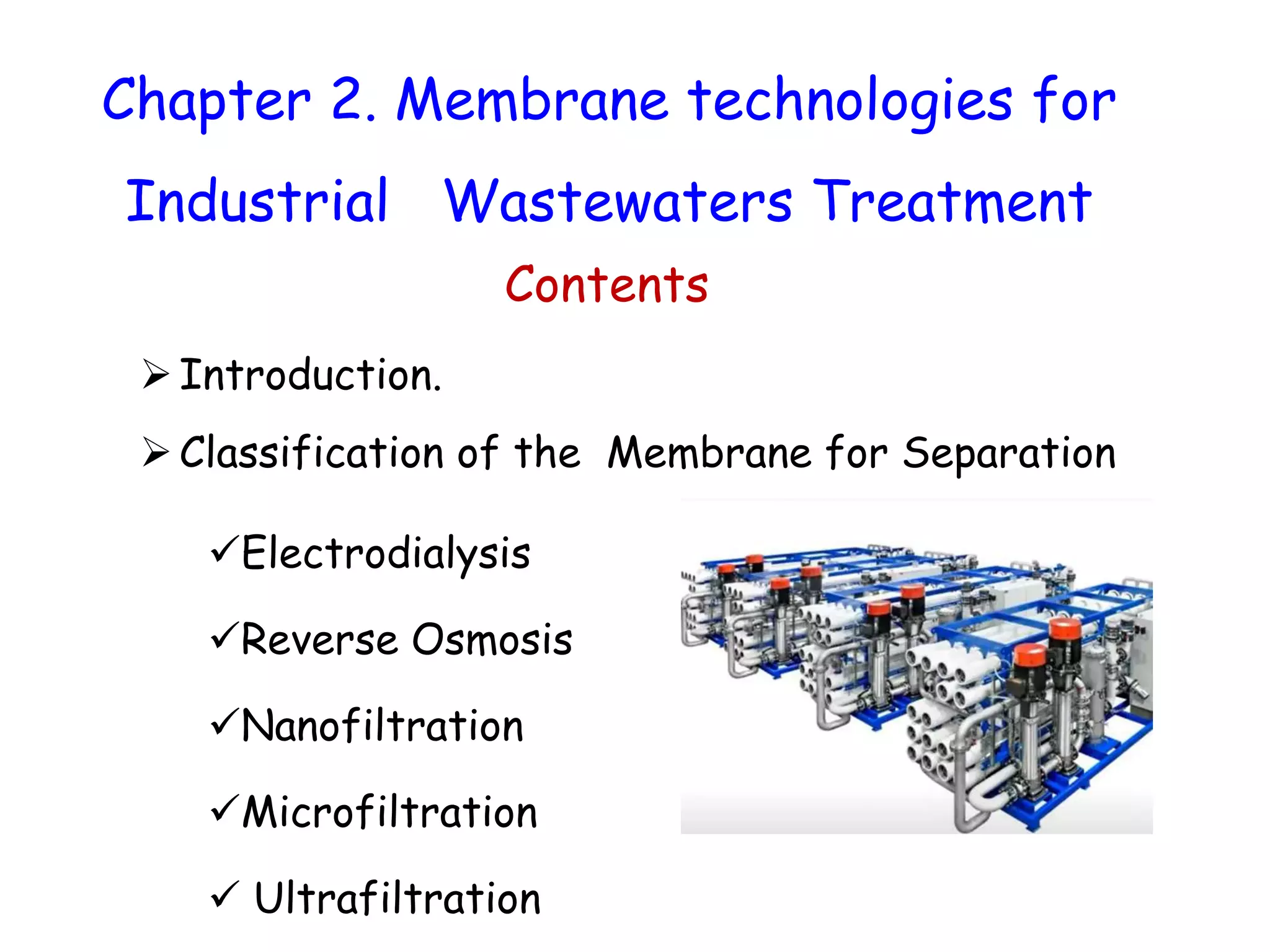 Chapter 2. Membrane technologies for Industrial Wastewaters Treatment

Contents

➢ Introduction.

➢ Classification of the Membrane for Separation

✓Electrodialysis

✓Reverse Osmosis

✓Nanofiltration

✓Microfiltration

✓ Ultrafiltration